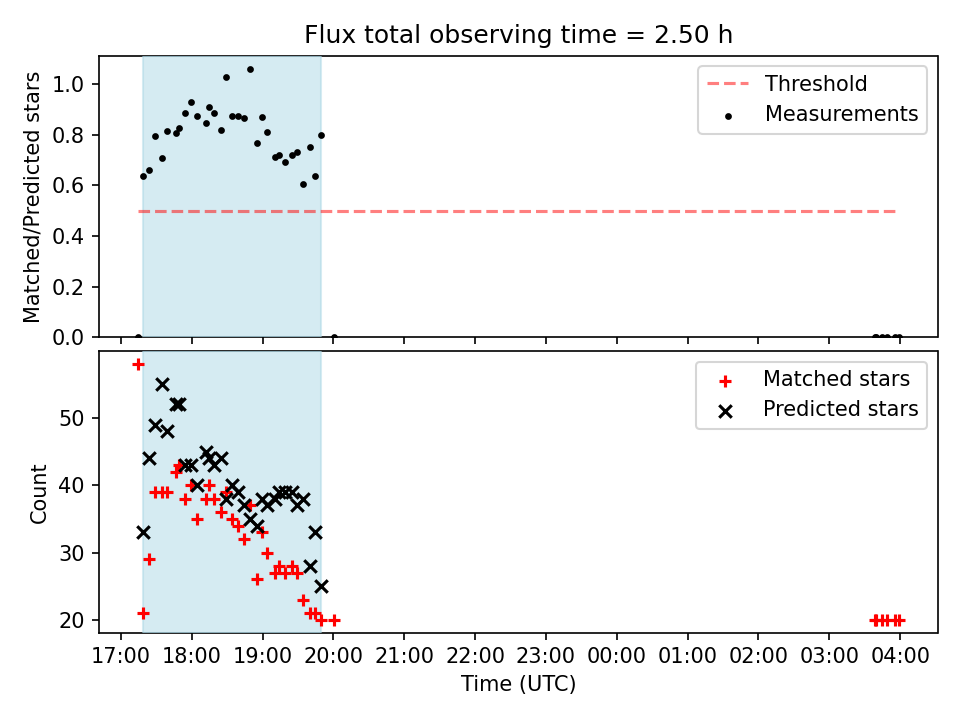 Flux total observing time = 2.50 h

Matched/Predicted stars

1.0
0.8
0.6
0.4
0.2
0.0

Threshold
Measurements

Count

50
40
30
20

Matched stars
Predicted stars

17:00 18:00 19:00 20:00 21:00 22:00 23:00 00:00 01:00 02:00 03:00 04:00

Time (UTC)